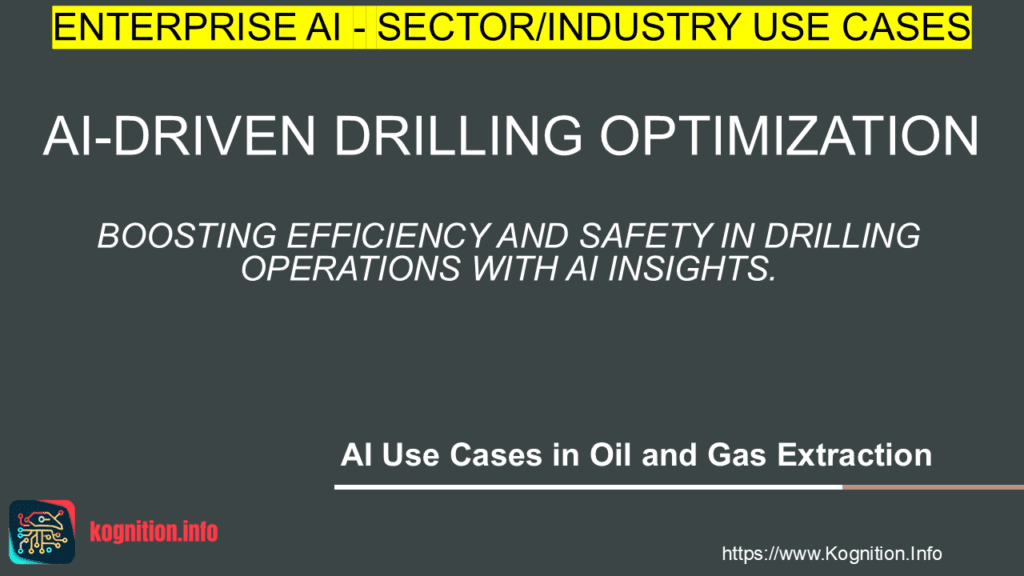 ENTERPRISE AI - SECTOR/INDUSTRY USE CASES

AI-DRIVEN DRILLING OPTIMIZATION

BOOSTING EFFICIENCY AND SAFETY IN DRILLING OPERATIONS WITH AI INSIGHTS.

AI Use Cases in Oil and Gas Extraction

kognition.info

https://www.Kognition.Info